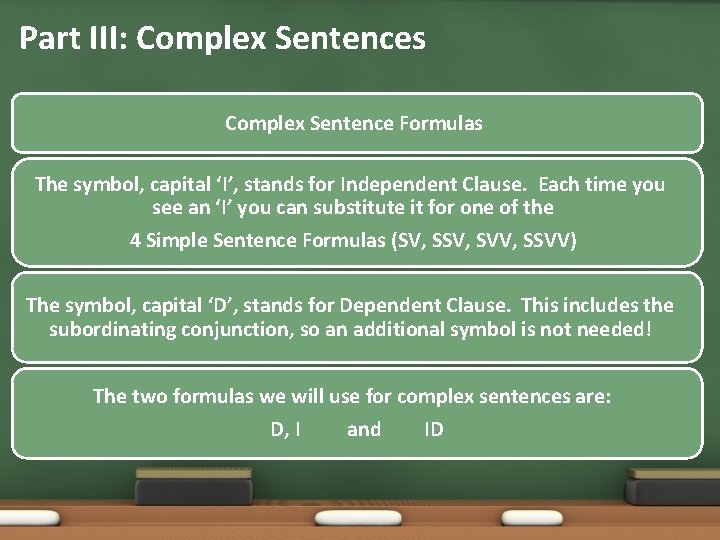 Part III: Complex Sentences

Complex Sentence Formulas

The symbol, capital ‘I’, stands for Independent Clause. Each time you see an ‘I’ you can substitute it for one of the

4 Simple Sentence Formulas (SV, SSV, SVV, SSVV)

The symbol, capital ‘D’, stands for Dependent Clause. This includes the subordinating conjunction, so an additional symbol is not needed!

The two formulas we will use for complex sentences are:

D, I and ID